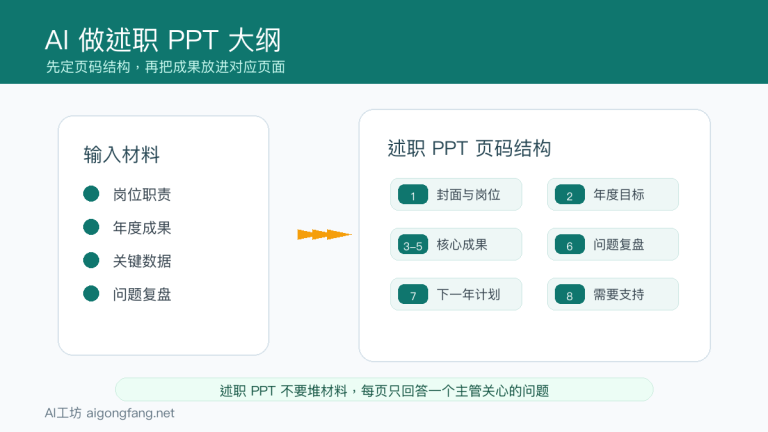 AI 做述职 PPT 大纲
先定页码结构，再把成果放进对应页面

输入材料
岗位职责
年度成果
关键数据
问题复盘

述职 PPT 页码结构
1 封面与岗位
2 年度目标
3–5 核心成果
6 问题复盘
7 下一年计划
8 需要支持

述职 PPT 不要堆材料，每页只回答一个主管关心的问题

AI工坊 aigongfang.net